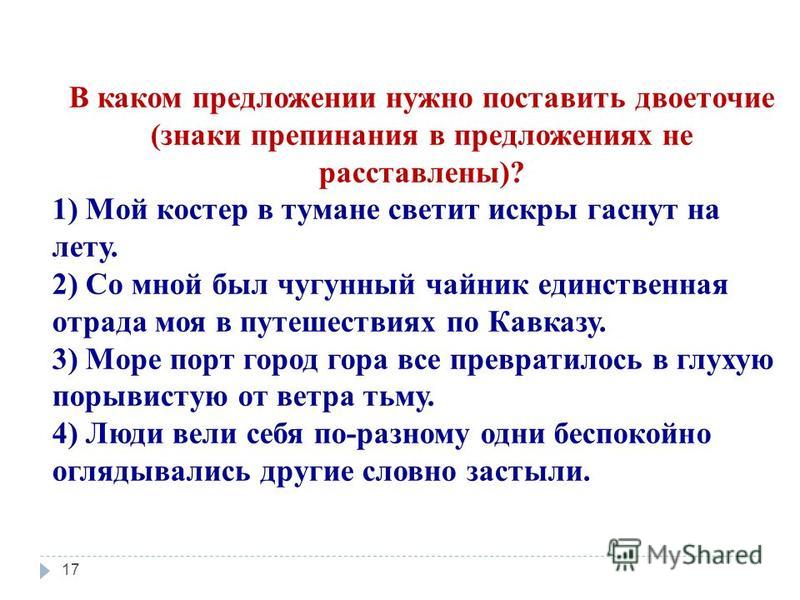 В каком предложении нужно поставить двоеточие (знаки препинания в предложениях не расставлены)?

1) Мой костер в тумане светит искры гаснут на лету.

2) Со мной был чугунный чайник единственная отрада моя в путешествиях по Кавказу.

3) Море порт город гора все превратилось в глухую порывистую от ветра тьму.

4) Люди вели себя по-разному одни беспокойно оглядывались другие словно застыли.

17

MyShared